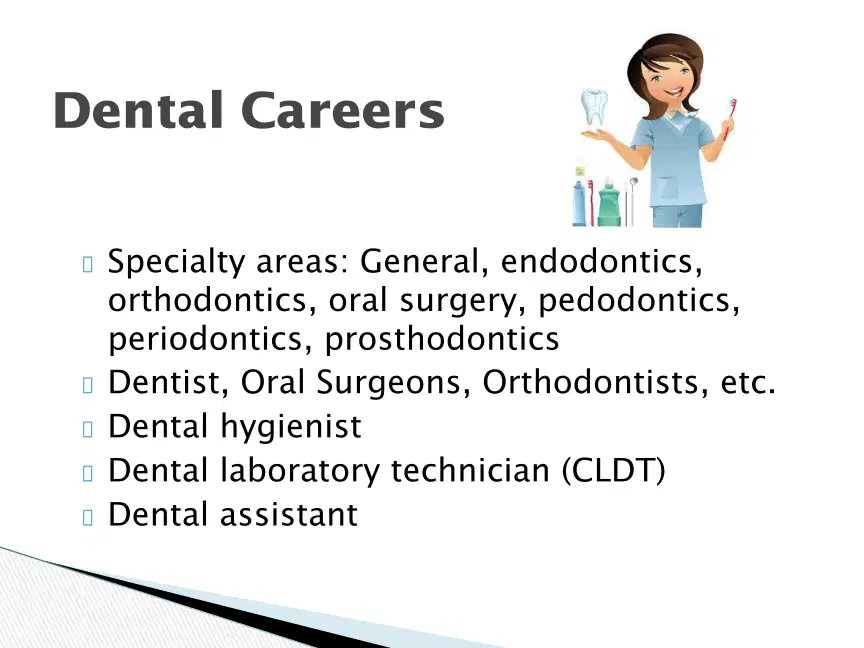 Dental Careers

Specialty areas: General, endodontics, orthodontics, oral surgery, pedodontics, periodontics, prosthodontics
Dentist, Oral Surgeons, Orthodontists, etc.
Dental hygienist
Dental laboratory technician (CLDT)
Dental assistant